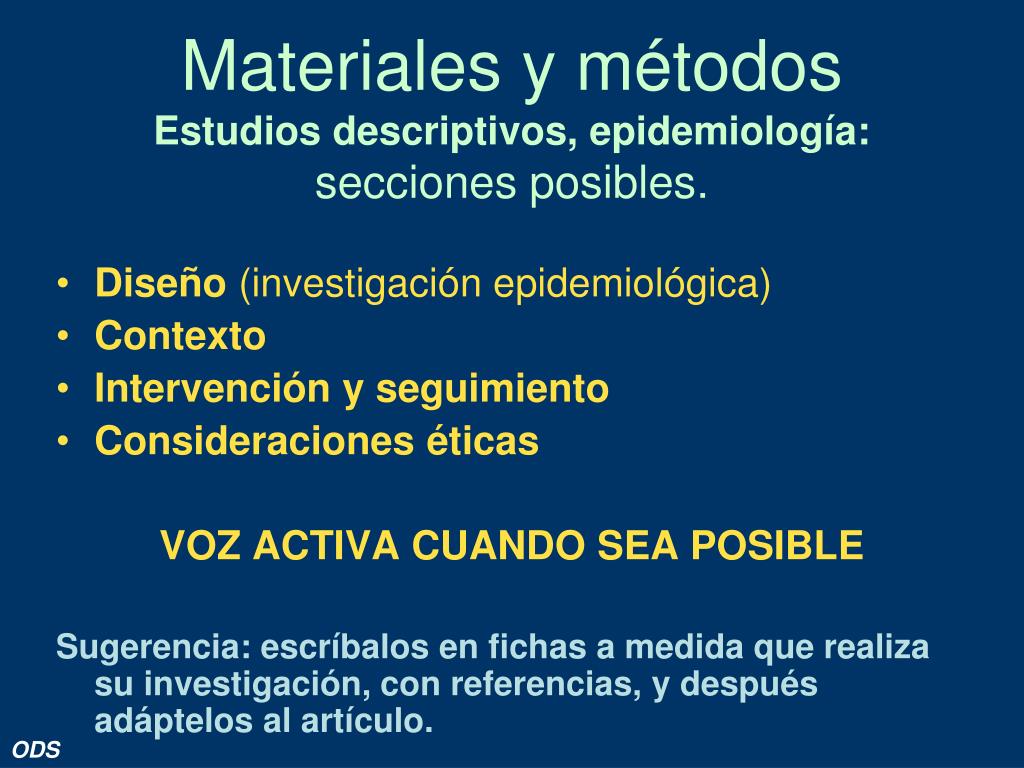 Materiales y métodos
Estudios descriptivos, epidemiología: secciones posibles.

• Diseño (investigación epidemiológica)
• Contexto
• Intervención y seguimiento
• Consideraciones éticas

VOZ ACTIVA CUANDO SEA POSIBLE

Sugerencia: escríbalos en fichas a medida que realiza su investigación, con referencias, y después adáptelos al artículo.

ODS